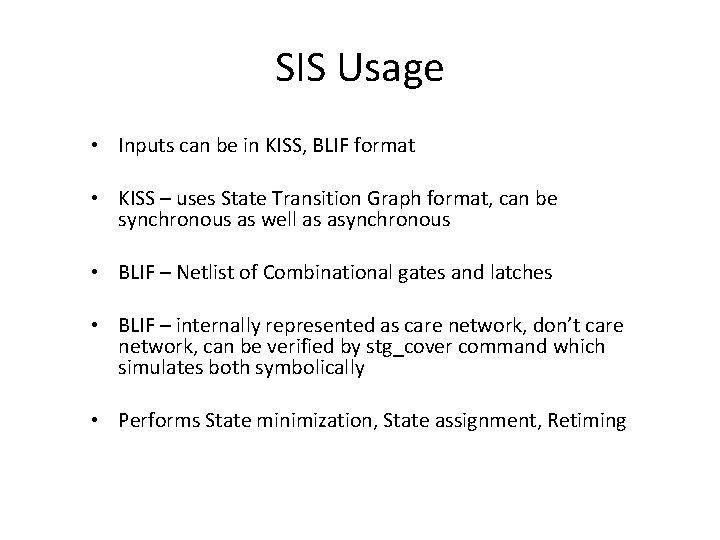 SIS Usage

• Inputs can be in KISS, BLIF format

• KISS – uses State Transition Graph format, can be synchronous as well as asynchronous

• BLIF – Netlist of Combinational gates and latches

• BLIF – internally represented as care network, don't care network, can be verified by stg_cover command which simulates both symbolically

• Performs State minimization, State assignment, Retiming